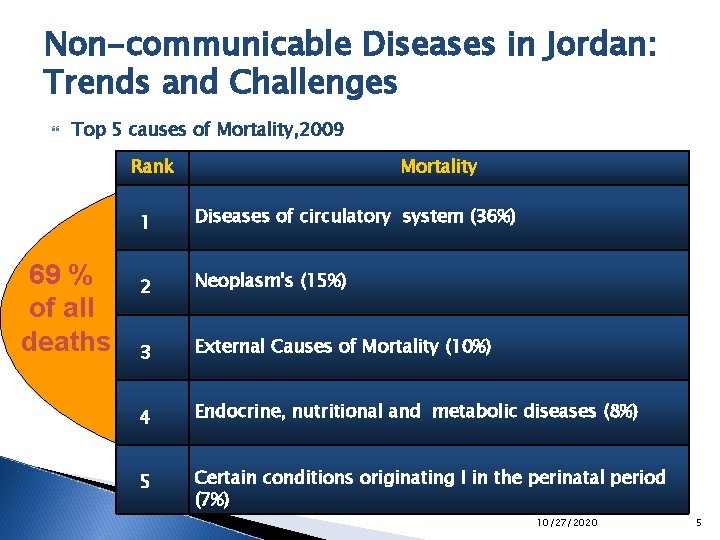 Non-communicable Diseases in Jordan: Trends and Challenges

Top 5 causes of Mortality,2009

69 % of all deaths

| Rank | Mortality |
|---|---|
| 1 | Diseases of circulatory system (36%) |
| 2 | Neoplasm's (15%) |
| 3 | External Causes of Mortality (10%) |
| 4 | Endocrine, nutritional and metabolic diseases (8%) |
| 5 | Certain conditions originating I in the perinatal period (7%) |

10/27/2020

5